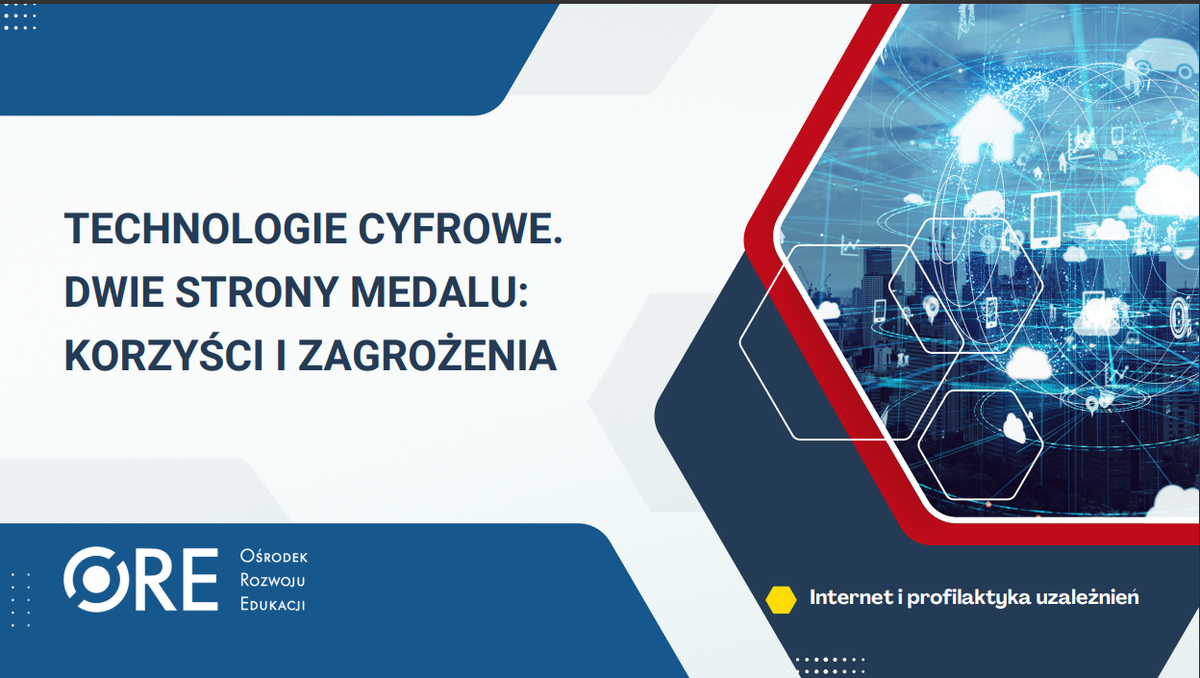 TECHNOLOGIE CYFROWE. DWIE STRONY MEDALU: KORZYŚCI I ZAGROŻENIA

ORE Ośrodek Rozwoju Edukacji

Internet i profilaktyka uzależnień